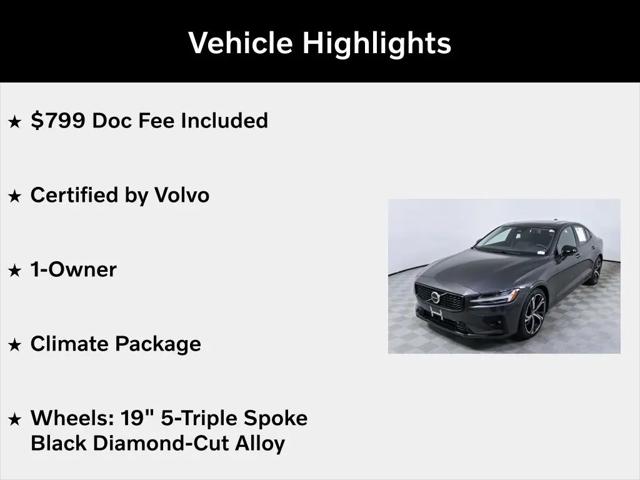 Vehicle Highlights

★ $799 Doc Fee Included

★ Certified by Volvo

★ 1-Owner

★ Climate Package

★ Wheels: 19" 5-Triple Spoke Black Diamond-Cut Alloy